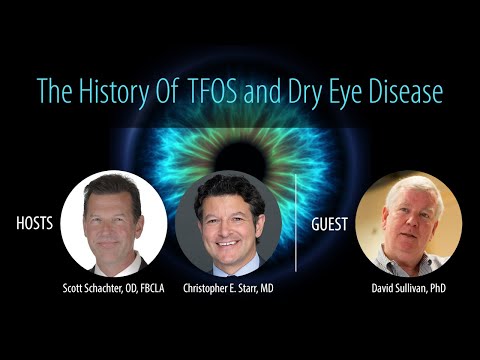 The History Of TFOS and Dry Eye Disease

HOSTS

Scott Schachter, OD, FBCLA

Christopher E. Starr, MD

GUEST

David Sullivan, PhD